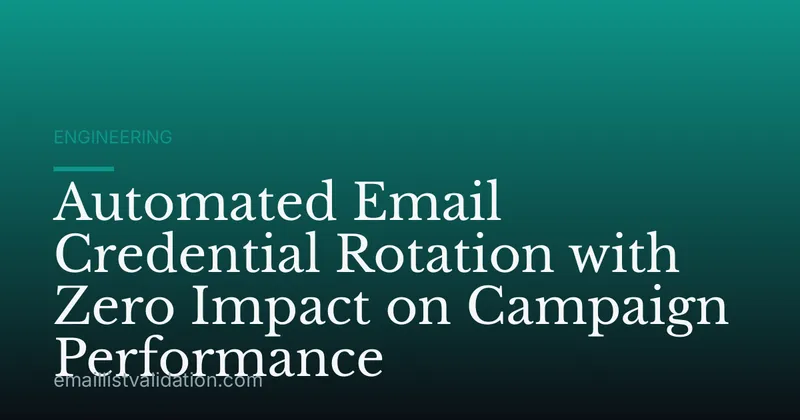 ENGINEERING

Automated Email Credential Rotation with Zero Impact on Campaign Performance

emaillistvalidation.com